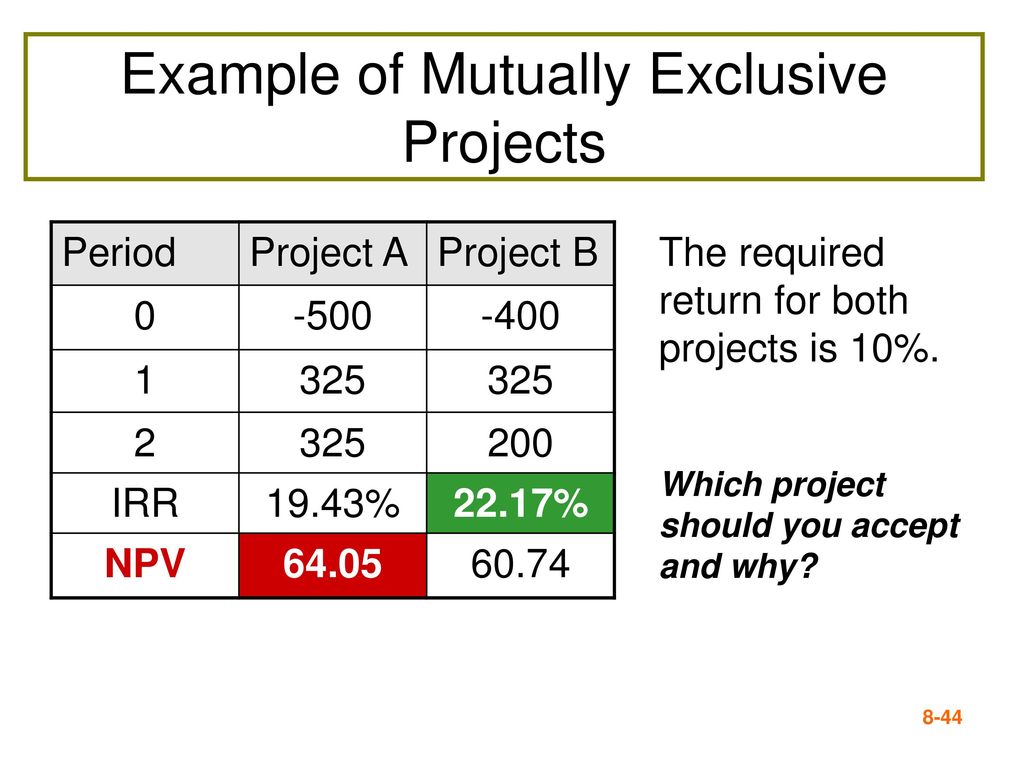 Example of Mutually Exclusive Projects

| Period | Project A | Project B |
|---|---|---|
| 0 | -500 | -400 |
| 1 | 325 | 325 |
| 2 | 325 | 200 |
| IRR | 19.43% | 22.17% |
| NPV | 64.05 | 60.74 |

The required return for both projects is 10%.

Which project should you accept and why?

8-44